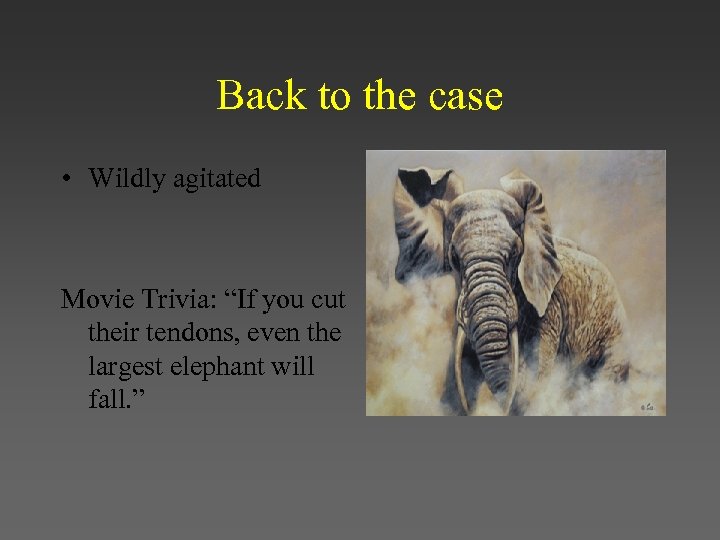 Back to the case

• Wildly agitated

Movie Trivia: “If you cut their tendons, even the largest elephant will fall.”